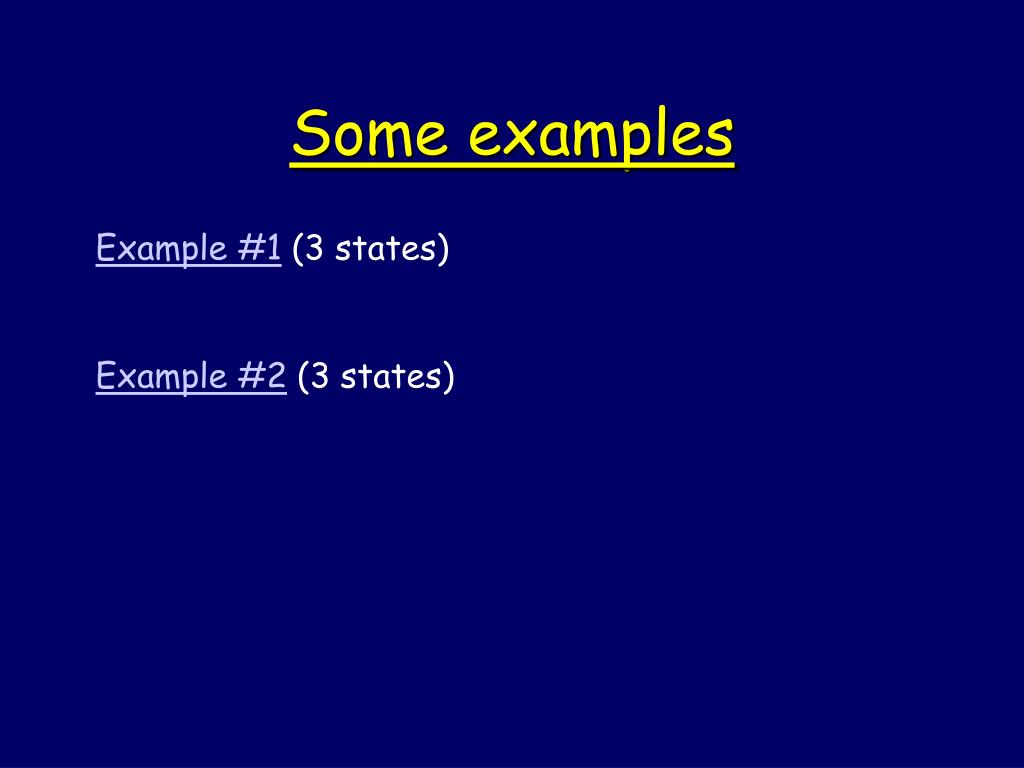 Some examples

Example #1 (3 states)

Example #2 (3 states)